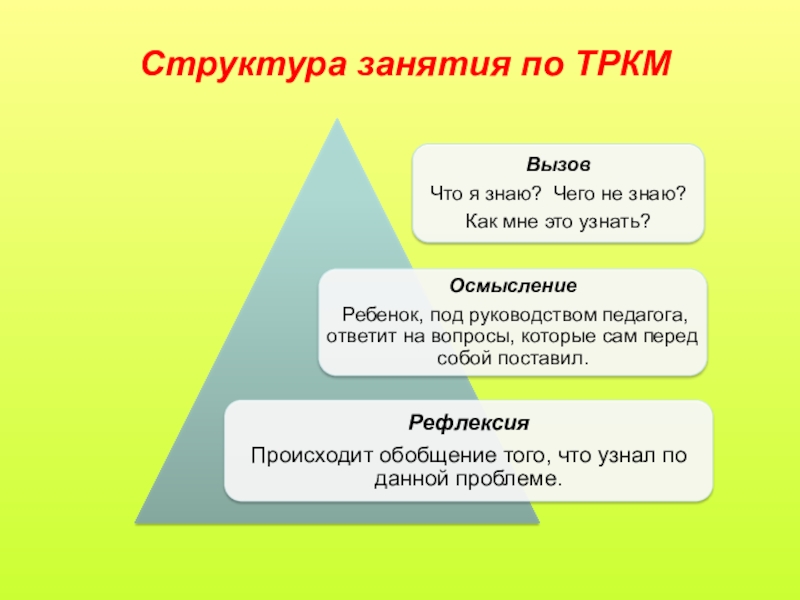 Структура занятия по ТРКМ

Вызов

Что я знаю? Чего не знаю?
Как мне это узнать?

Осмысление

Ребенок, под руководством педагога, ответит на вопросы, которые сам перед собой поставил.

Рефлексия

Происходит обобщение того, что узнал по данной проблеме.